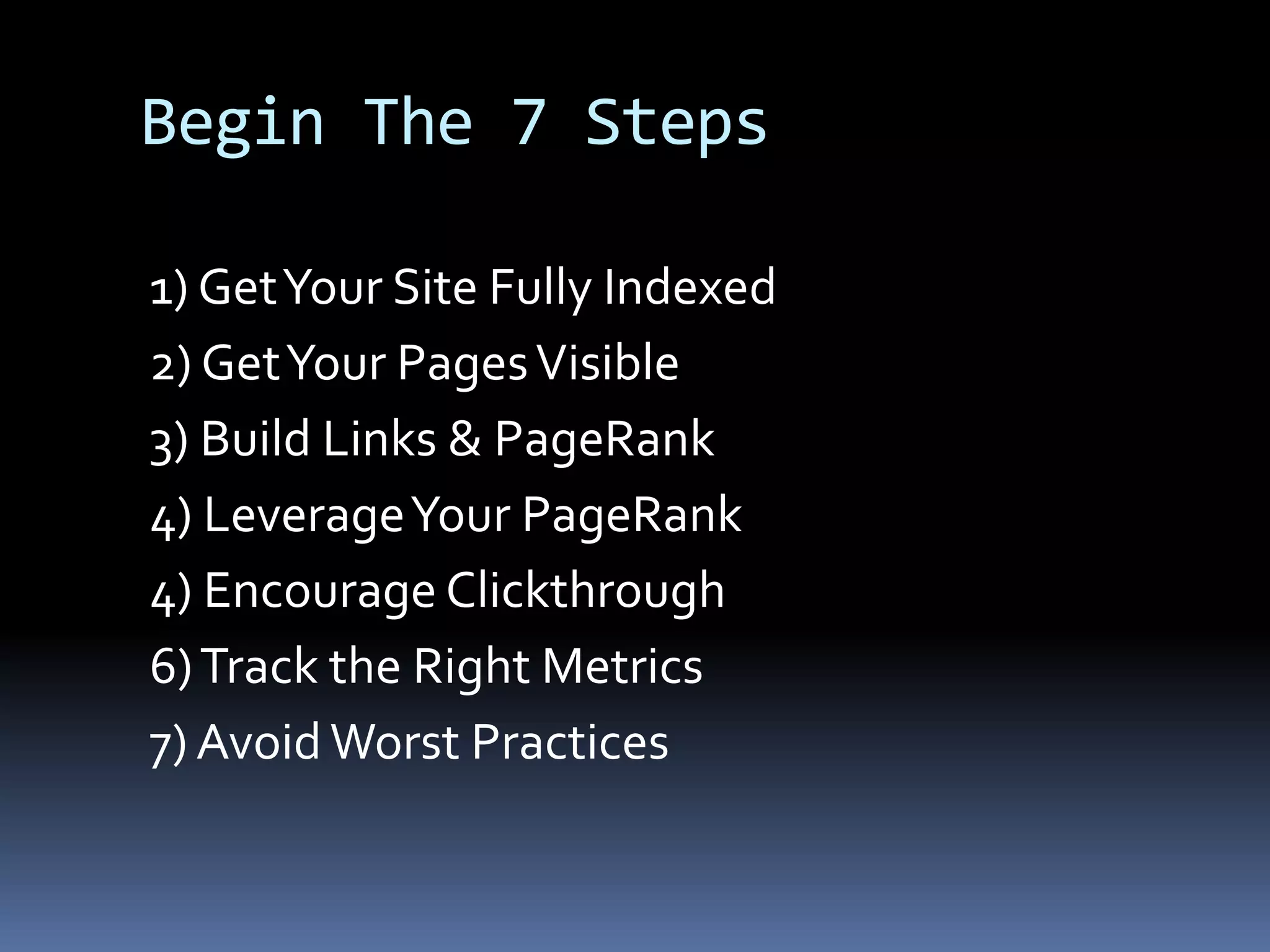 Begin The 7 Steps

1) Get Your Site Fully Indexed
2) Get Your Pages Visible
3) Build Links & PageRank
4) Leverage Your PageRank
4) Encourage Clickthrough
6) Track the Right Metrics
7) Avoid Worst Practices